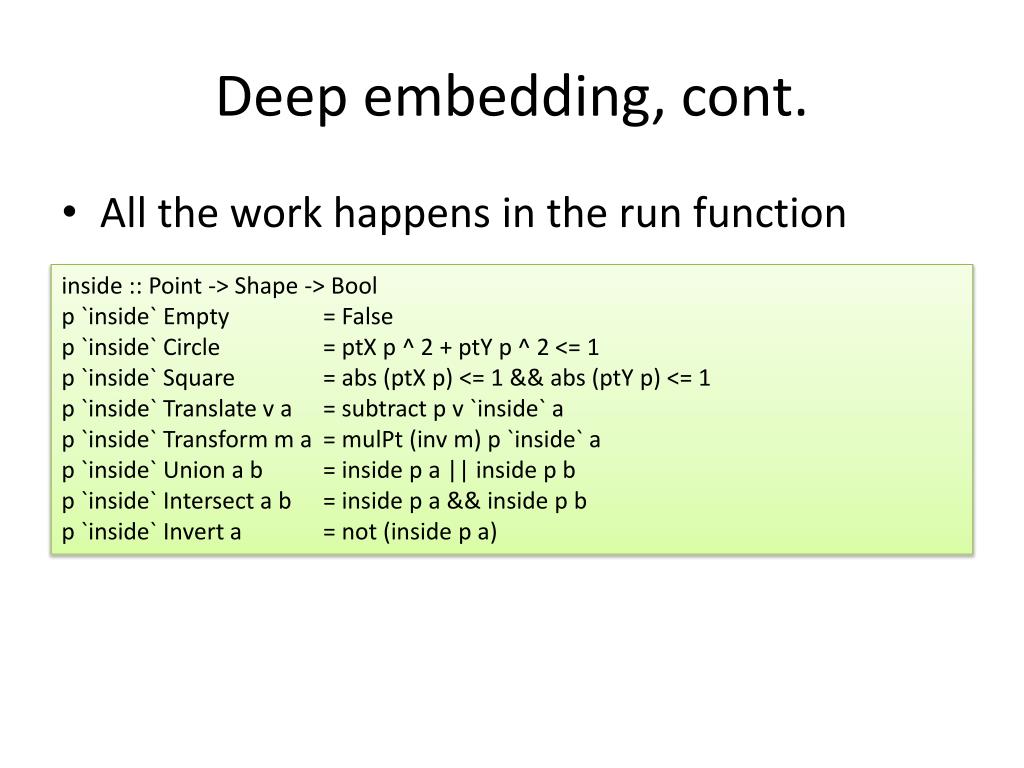 Deep embedding, cont.

• All the work happens in the run function

inside :: Point -> Shape -> Bool
p `inside` Empty = False
p `inside` Circle = ptX p ^ 2 + ptY p ^ 2 <= 1
p `inside` Square = abs (ptX p) <= 1 && abs (ptY p) <= 1
p `inside` Translate v a = subtract p v `inside` a
p `inside` Transform m a = mulPt (inv m) p `inside` a
p `inside` Union a b = inside p a || inside p b
p `inside` Intersect a b = inside p a && inside p b
p `inside` Invert a = not (inside p a)